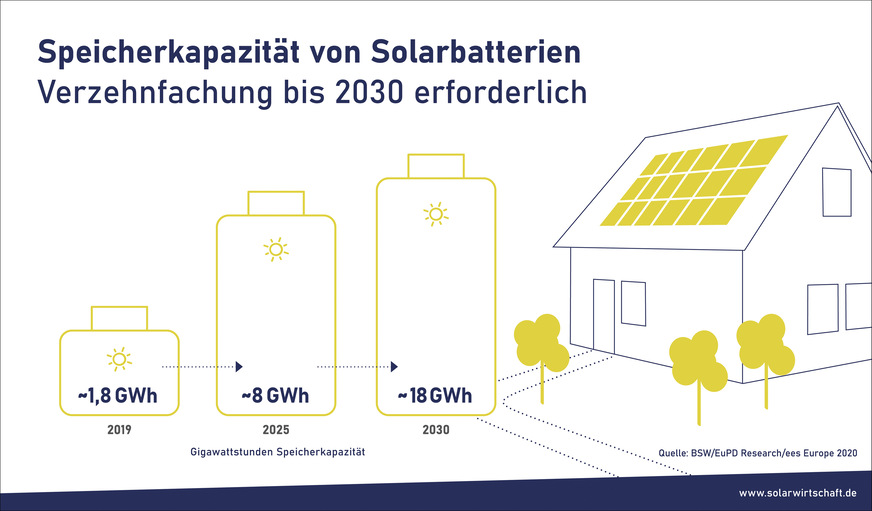 Speicherkapazität von Solarbatterien
Verzehnfachung bis 2030 erforderlich

~1,8 GWh
2019

~8 GWh
2025

~18 GWh
2030

Gigawattstunden Speicherkapazität

Quelle: BSW/EuPD Research/ees Europe 2020

www.solarwirtschaft.de